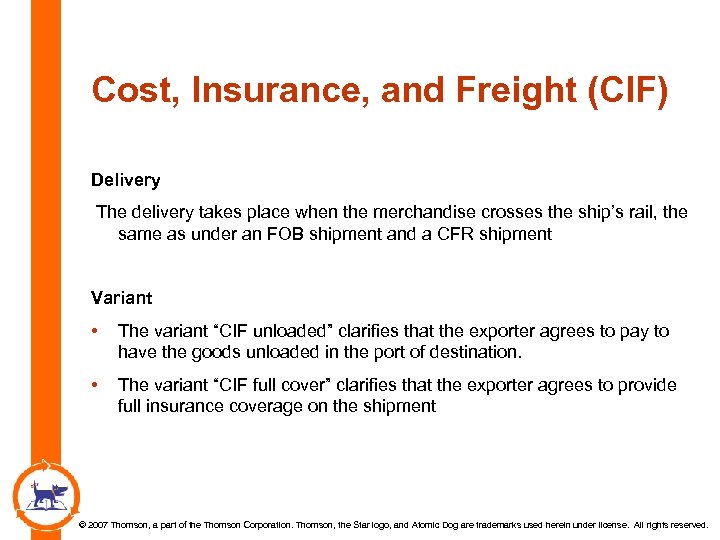 Cost, Insurance, and Freight (CIF)

Delivery

The delivery takes place when the merchandise crosses the ship's rail, the same as under an FOB shipment and a CFR shipment

Variant

• The variant "CIF unloaded" clarifies that the exporter agrees to pay to have the goods unloaded in the port of destination.

• The variant "CIF full cover" clarifies that the exporter agrees to provide full insurance coverage on the shipment

© 2007 Thomson, a part of the Thomson Corporation. Thomson, the Star logo, and Atomic Dog are trademarks used herein under license. All rights reserved.